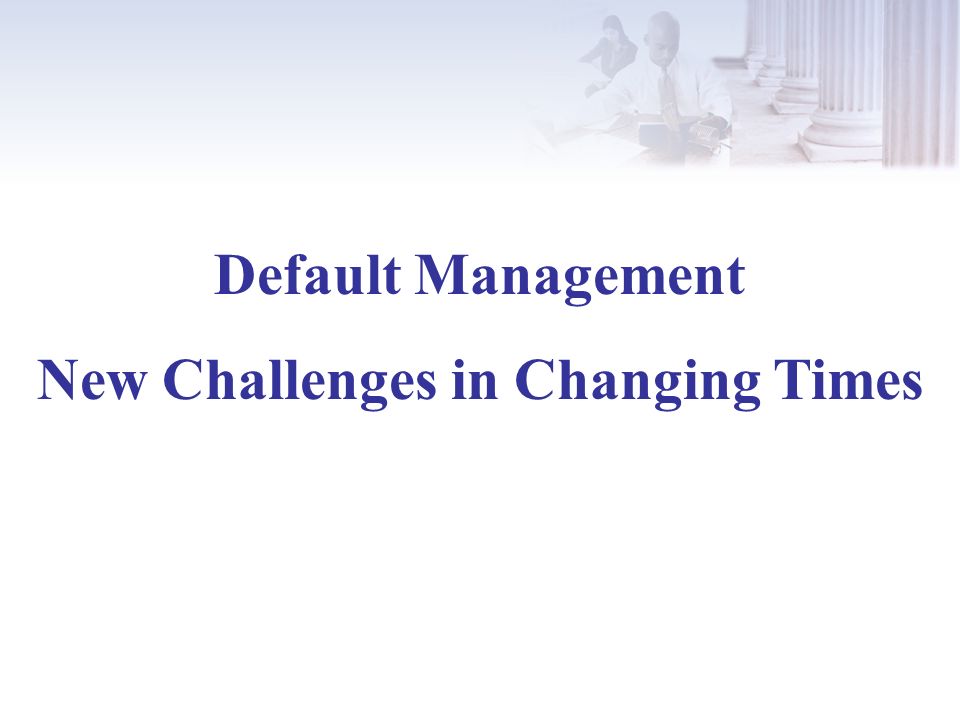 Default Management

New Challenges in Changing Times